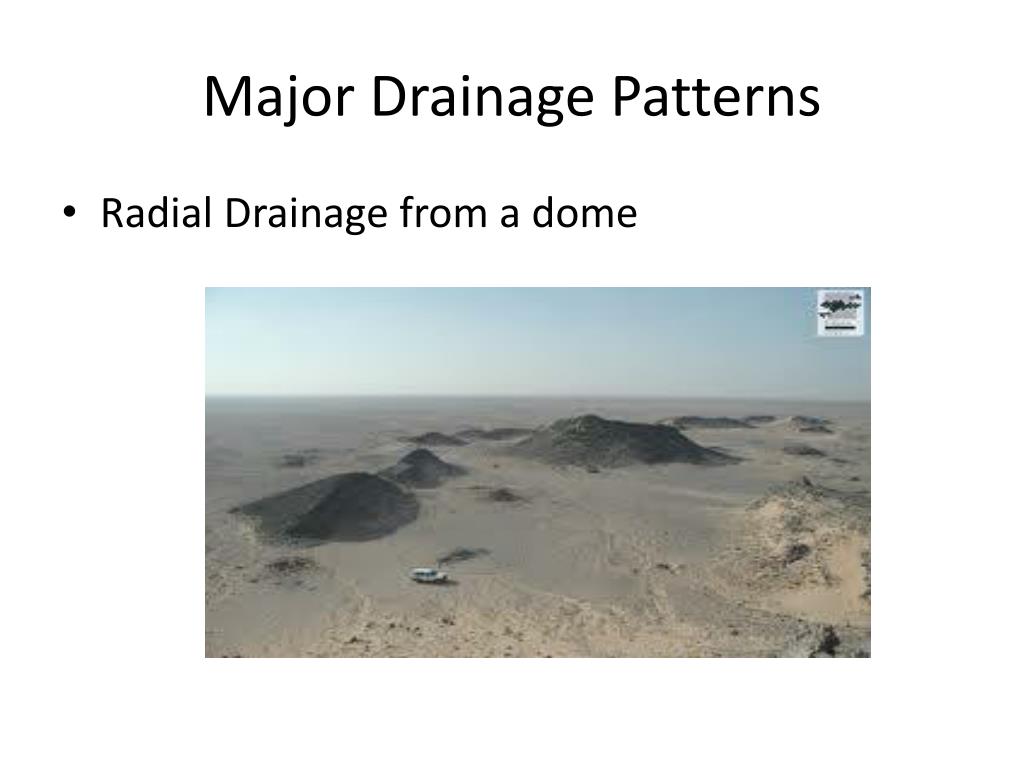 Major Drainage Patterns

• Radial Drainage from a dome